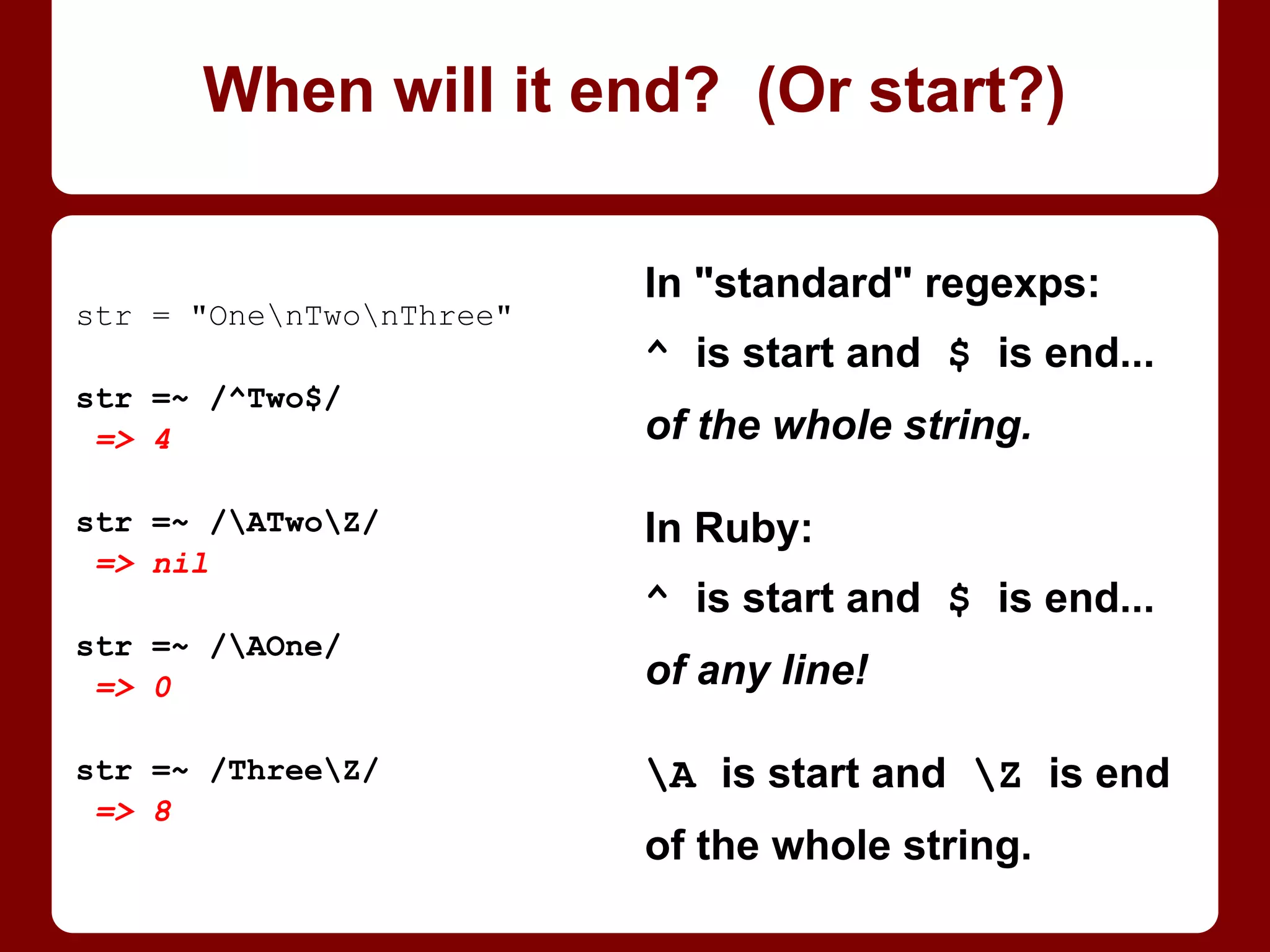 When will it end? (Or start?)

str = "One\nTwo\nThree"

str =~ /^Two$/
=> 4

str =~ /\ATwo\Z/
=> nil

str =~ /\AOne/
=> 0

str =~ /Three\Z/
=> 8

In "standard" regexps:
^ is start and $ is end...
of the whole string.

In Ruby:
^ is start and $ is end...
of any line!

\A is start and \Z is end
of the whole string.